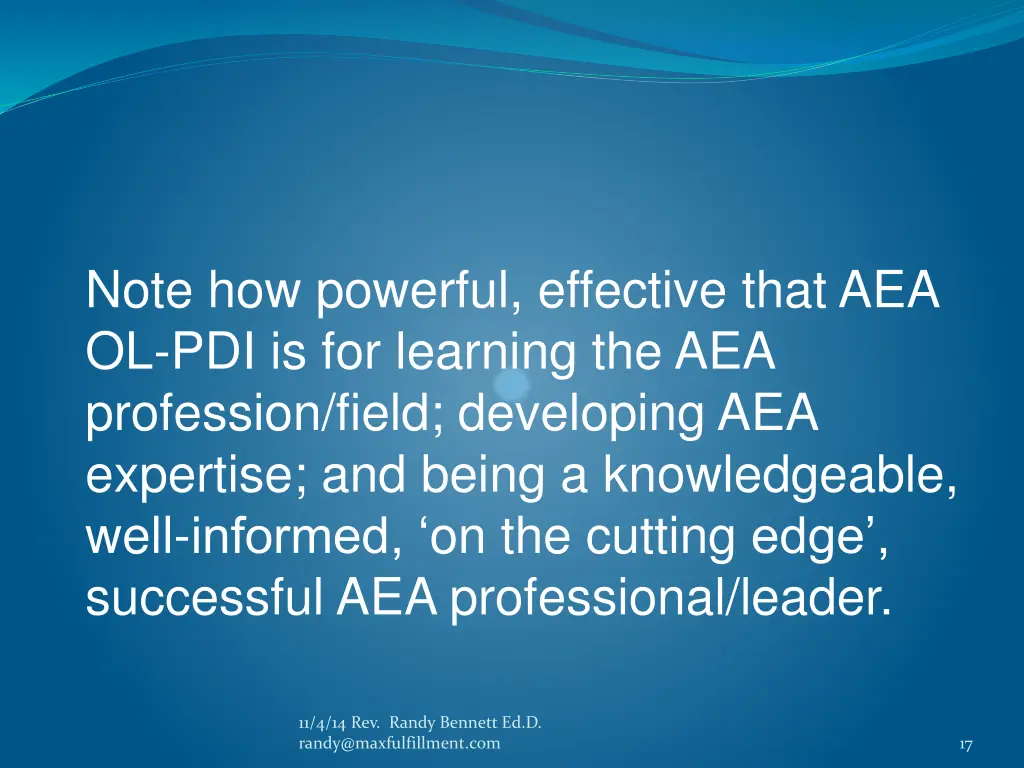 Note how powerful, effective that AEA OL-PDI is for learning the AEA profession/field; developing AEA expertise; and being a knowledgeable, well-informed, ‘on the cutting edge’, successful AEA professional/leader.

11/4/14 Rev. Randy Bennett Ed.D.
randy@maxfulfillment.com

17